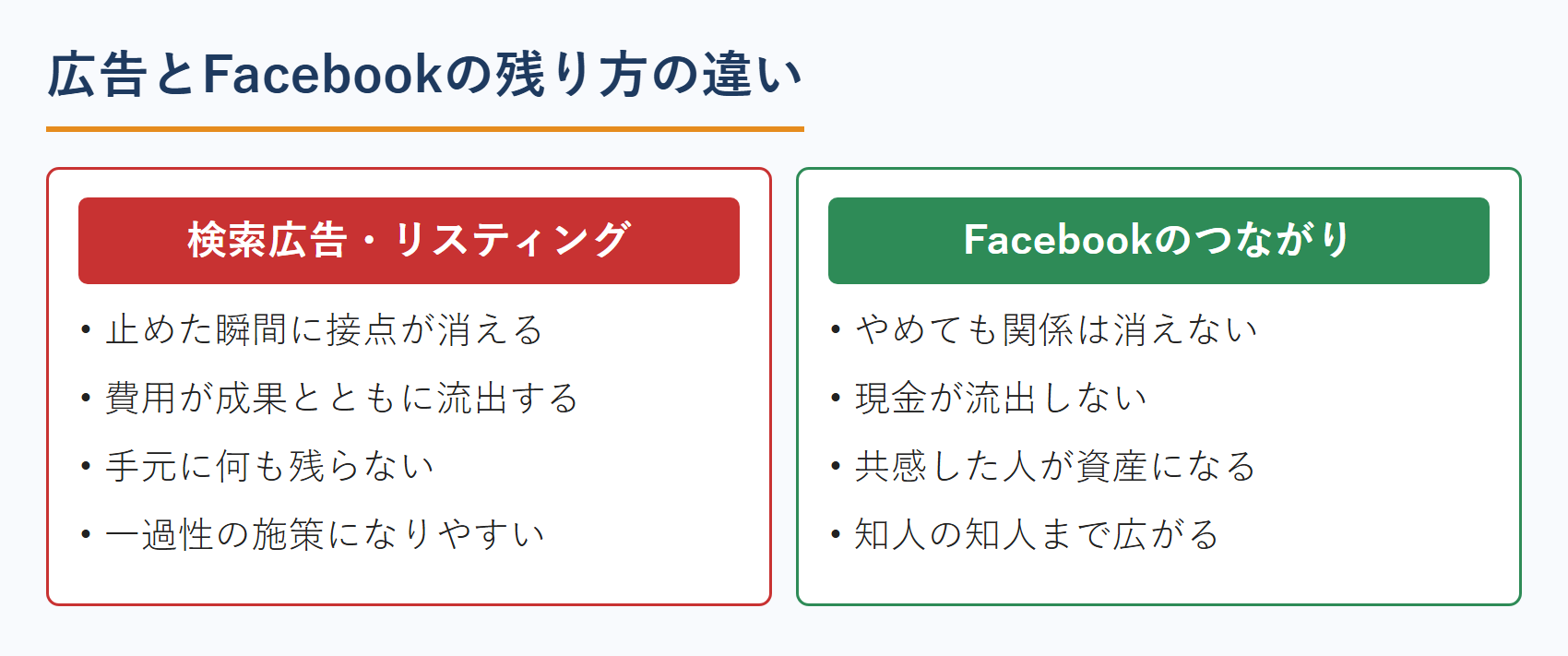 広告とFacebookの残り方の違い

検索広告・リスティング

• 止めた瞬間に接点が消える
• 費用が成果とともに流出する
• 手元に何も残らない
• 一過性の施策になりやすい

Facebookのつながり

• やめても関係は消えない
• 現金が流出しない
• 共感した人が資産になる
• 知人の知人まで広がる